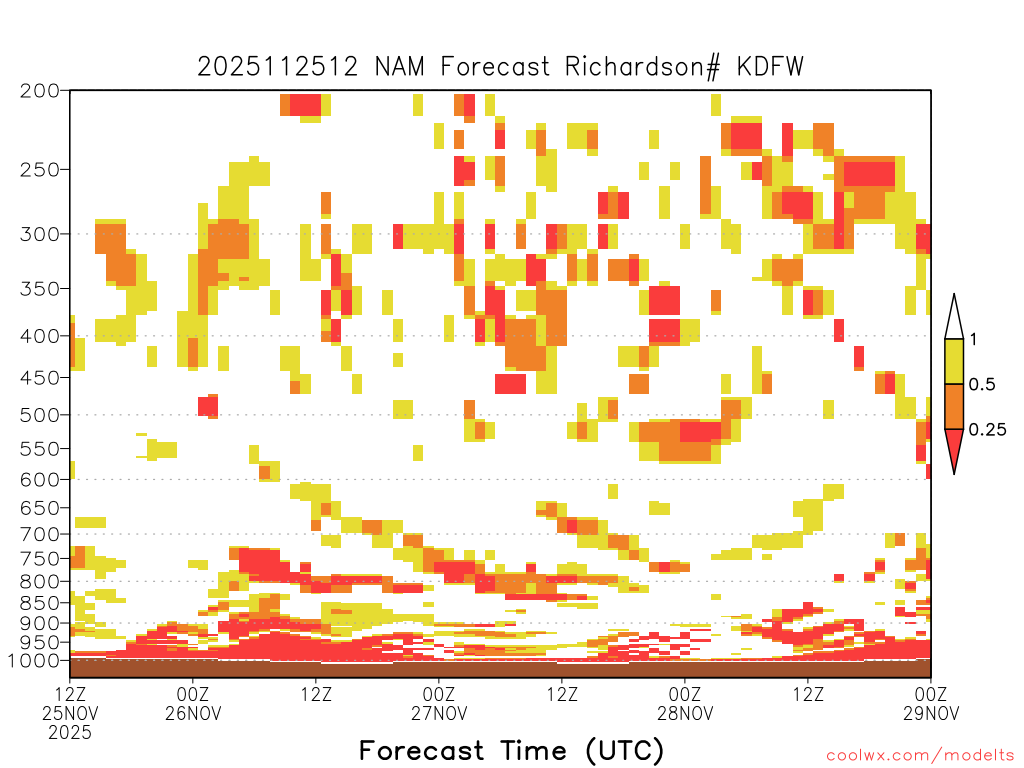 2025112512 NAM Forecast Richardson# KDFW

200
250
300
350
400
450
500
550
600
650
700
750
800
850
900
950
1000

1
0.5
0.25

12Z 25NOV 2025
00Z 26NOV
12Z
00Z 27NOV
12Z
00Z 28NOV
12Z
00Z 29NOV

Forecast Time (UTC)

coolwx.com/modelts